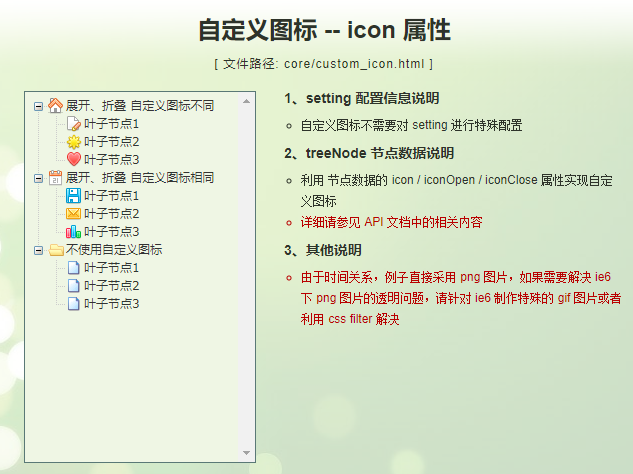 自定义图标 -- icon 属性

[ 文件路径: core/custom_icon.html ]

展开、折叠 自定义图标不同
叶子节点1
叶子节点2
叶子节点3
展开、折叠 自定义图标相同
叶子节点1
叶子节点2
叶子节点3
不使用自定义图标
叶子节点1
叶子节点2
叶子节点3

1、setting 配置信息说明

自定义图标不需要对 setting 进行特殊配置

2、treeNode 节点数据说明

利用 节点数据的 icon / iconOpen / iconClose 属性实现自定义图标

详细请参见 API 文档中的相关内容

3、其他说明

由于时间关系，例子直接采用 png 图片，如果需要解决 ie6 下 png 图片的透明问题，请针对 ie6 制作特殊的 gif 图片或者利用 css filter 解决